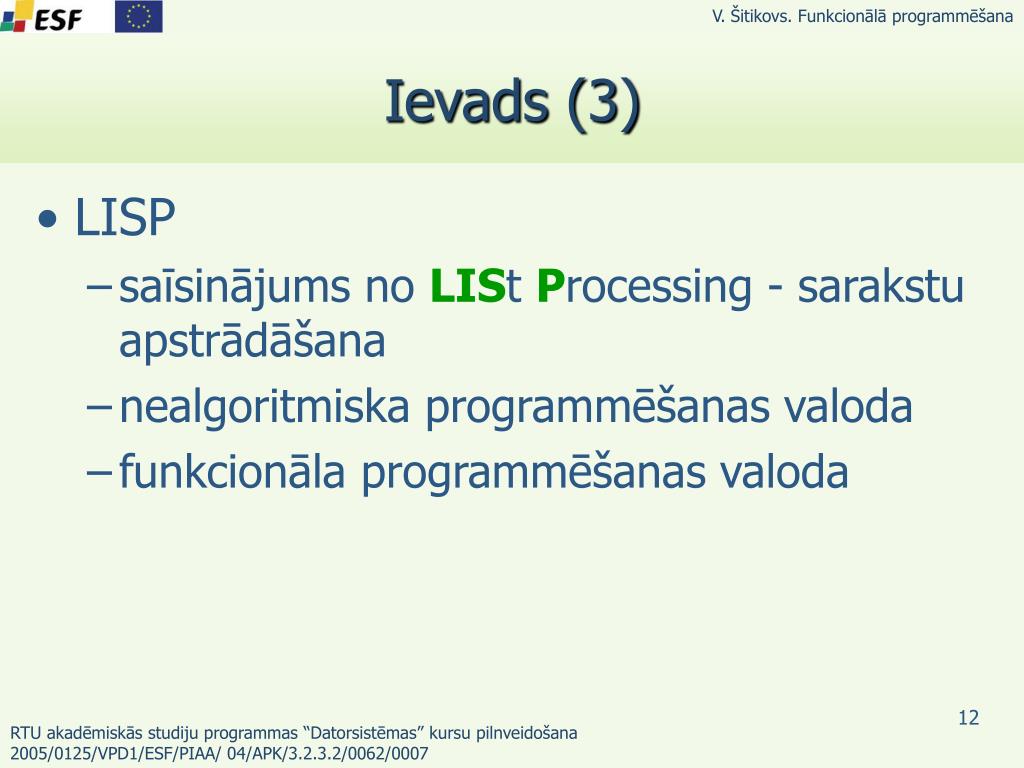 ESF

V. Šitikovs. Funkcionālā programmēšana

Ievads (3)

• LISP
– saīsinājums no LISt Processing - sarakstu apstrādāšana
– nealgoritmiska programmēšanas valoda
– funkcionāla programmēšanas valoda

12

RTU akadēmiskās studiju programmas “Datorsistēmas” kursu pilnveidošana
2005/0125/VPD1/ESF/PIAA/ 04/APK/3.2.3.2/0062/0007